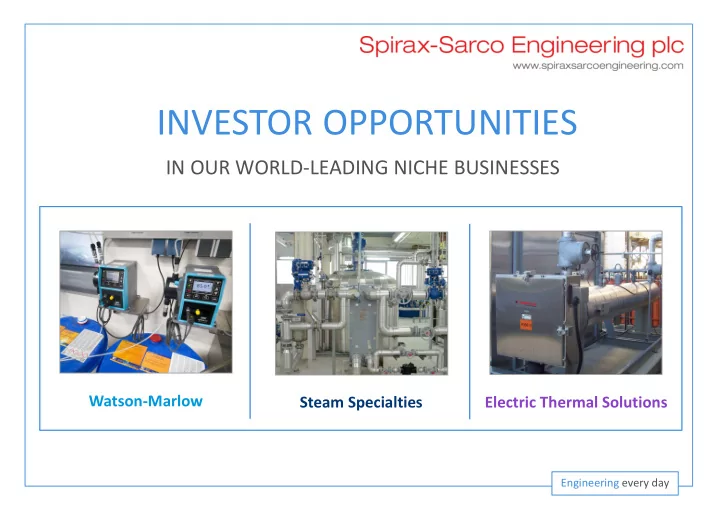 Spirax-Sarco Engineering plc
www.spiraxsarcoengineering.com

INVESTOR OPPORTUNITIES

IN OUR WORLD-LEADING NICHE BUSINESSES

Watson-Marlow

Steam Specialties

Electric Thermal Solutions

Engineering every day